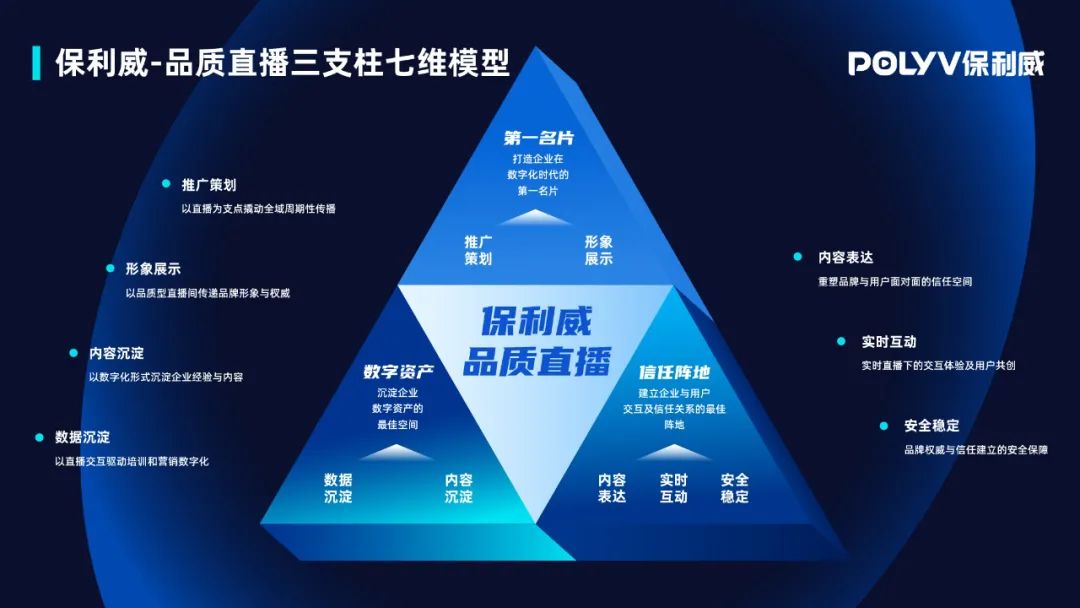 保利威-品质直播三支柱七维模型

POLYV保利威

推广策划
以直播为支点撬动全域周期性传播

形象展示
以品质型直播间传递品牌形象与权威

内容沉淀
以数字化形式沉淀企业经验与内容

数据沉淀
以直播交互驱动培训和营销数字化

第一名片
打造企业在数字化时代的第一名片

推广策划

形象展示

保利威品质直播

数字资产
沉淀企业数字资产的最佳空间

数据沉淀

内容沉淀

信任阵地
建立企业与用户交互及信任关系的最佳阵地

内容表达

实时互动

安全稳定

内容表达
重塑品牌与用户面对面的信任空间

实时互动
实时直播下的交互体验及用户共创

安全稳定
品牌权威与信任建立的安全保障